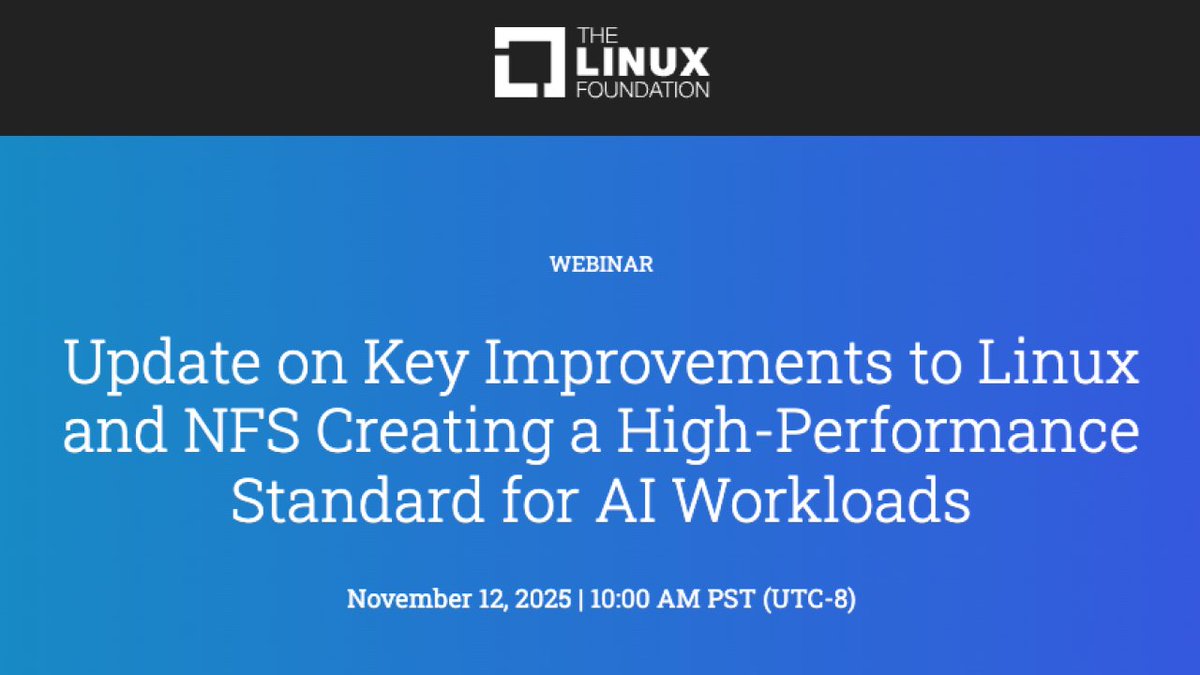 THE LINUX FOUNDATION

WEBINAR

Update on Key Improvements to Linux and NFS Creating a High-Performance Standard for AI Workloads

November 12, 2025 | 10:00 AM PST (UTC-8)